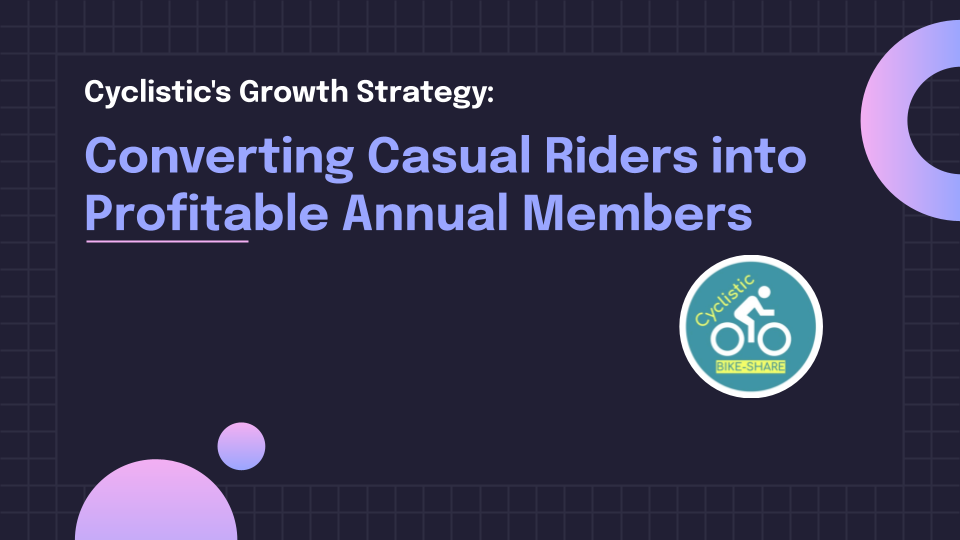 Cyclistic's Growth Strategy:

Converting Casual Riders into Profitable Annual Members

Cyclistic
BIKE-SHARE